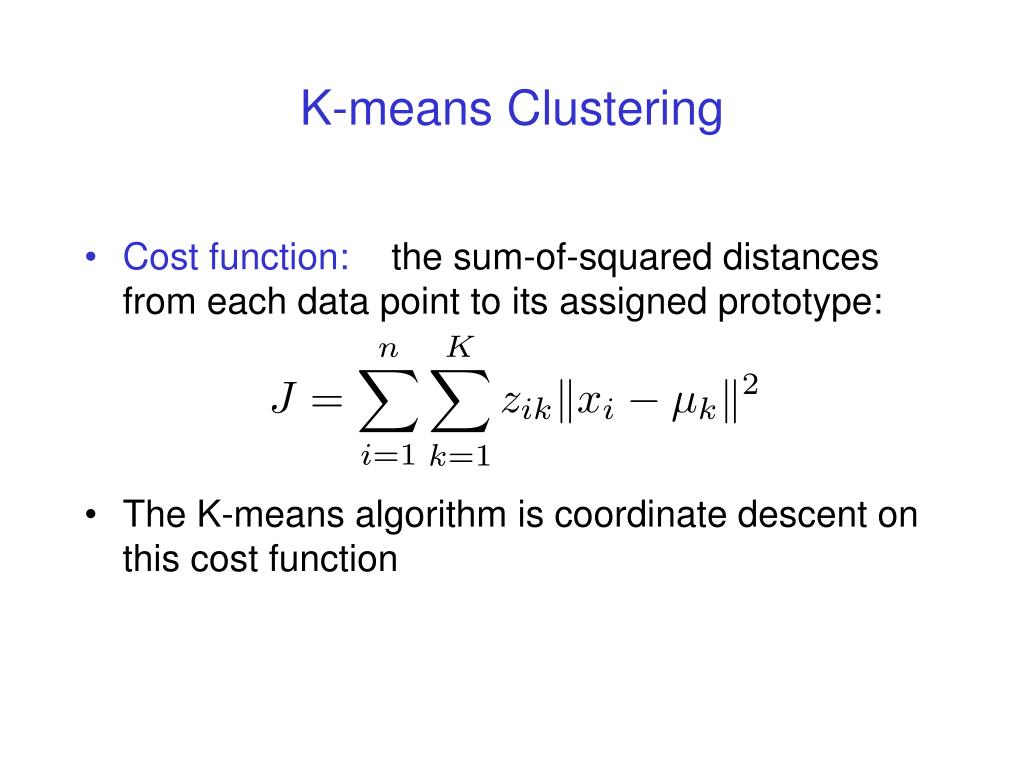 K-means Clustering

• Cost function: the sum-of-squared distances from each data point to its assigned prototype:

$J = \sum_{i=1}^{n} \sum_{k=1}^{K} z_{ik} \|x_i - \mu_k\|^2$

• The K-means algorithm is coordinate descent on this cost function